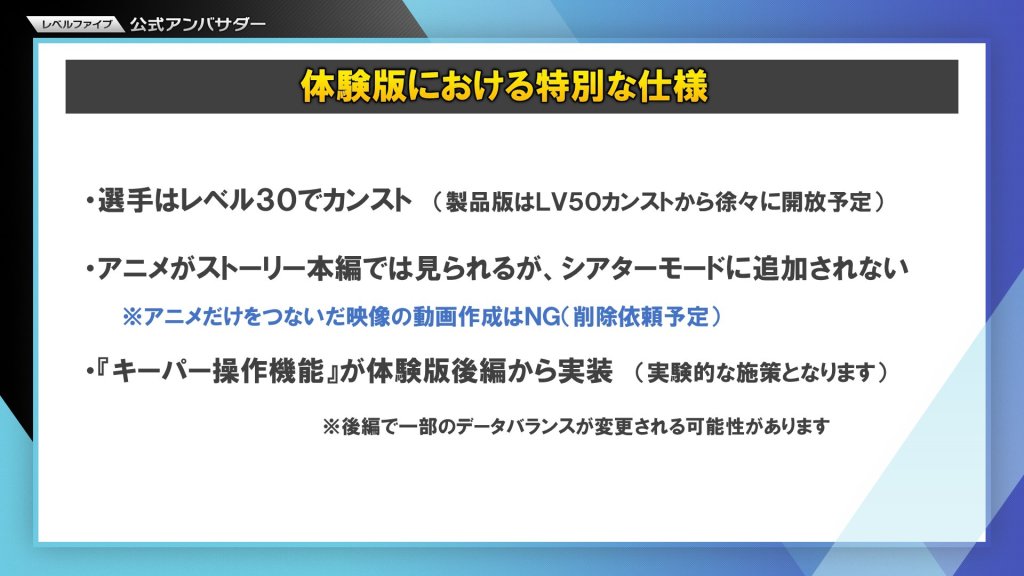 レベルファイブ 公式アンバサダー

体験版における特別な仕様

・選手はレベル30でカンスト （製品版はLV50カンストから徐々に開放予定）

・アニメがストーリー本編では見られるが、シアターモードに追加されない

※アニメだけをつないだ映像の動画作成はNG（削除依頼予定）

・『キーパー操作機能』が体験版後編から実装 （実験的な施策となります）

※後編で一部のデータバランスが変更される可能性があります